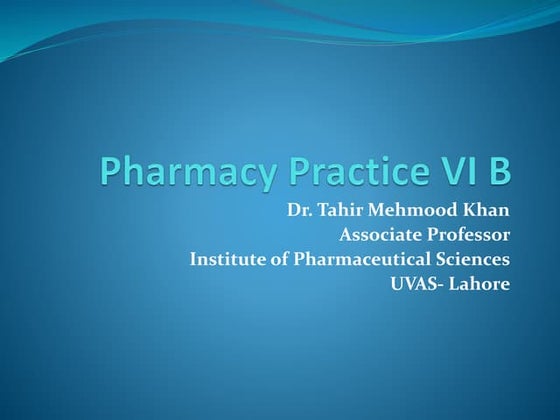 Pharmacy Practice VI B

Dr. Tahir Mehmood Khan
Associate Professor
Institute of Pharmaceutical Sciences
UVAS- Lahore